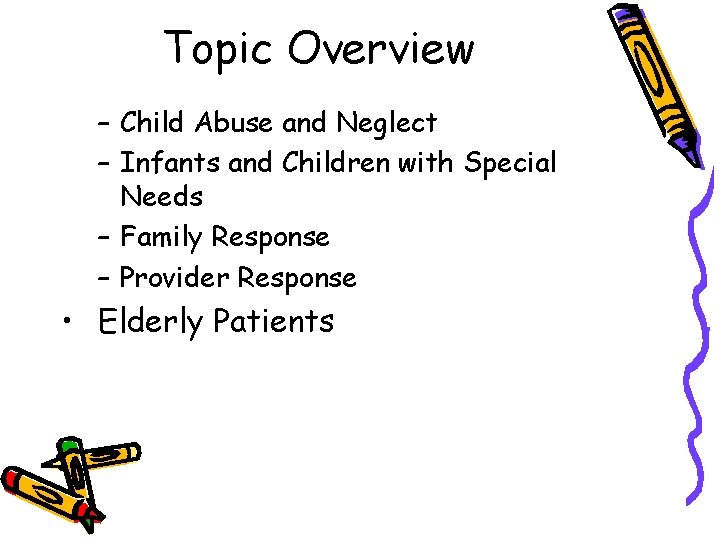 Topic Overview

– Child Abuse and Neglect
– Infants and Children with Special Needs
– Family Response
– Provider Response

• Elderly Patients